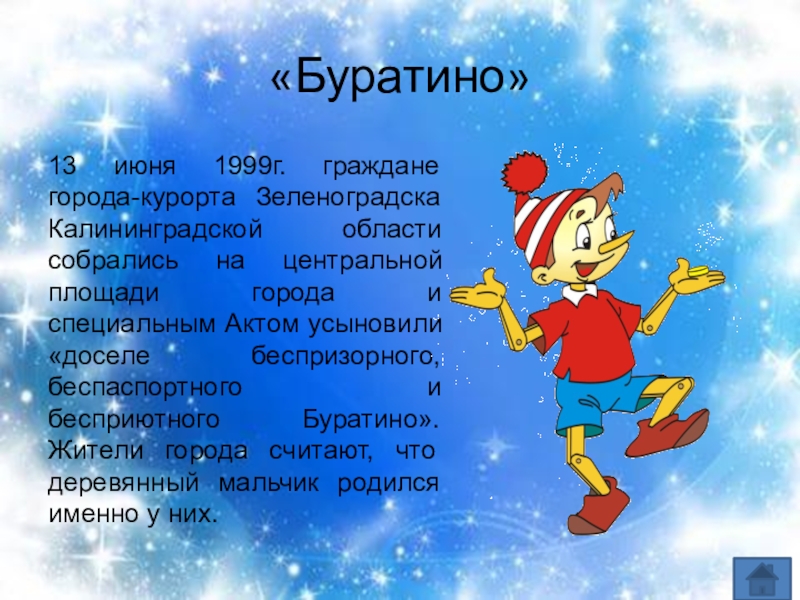 «Буратино»

13 июня 1999г. граждане города-курорта Зеленоградска Калининградской области собрались на центральной площади города и специальным Актом усыновили «доселе беспризорного, беспаспортного и бесприютного Буратино». Жители города считают, что деревянный мальчик родился именно у них.